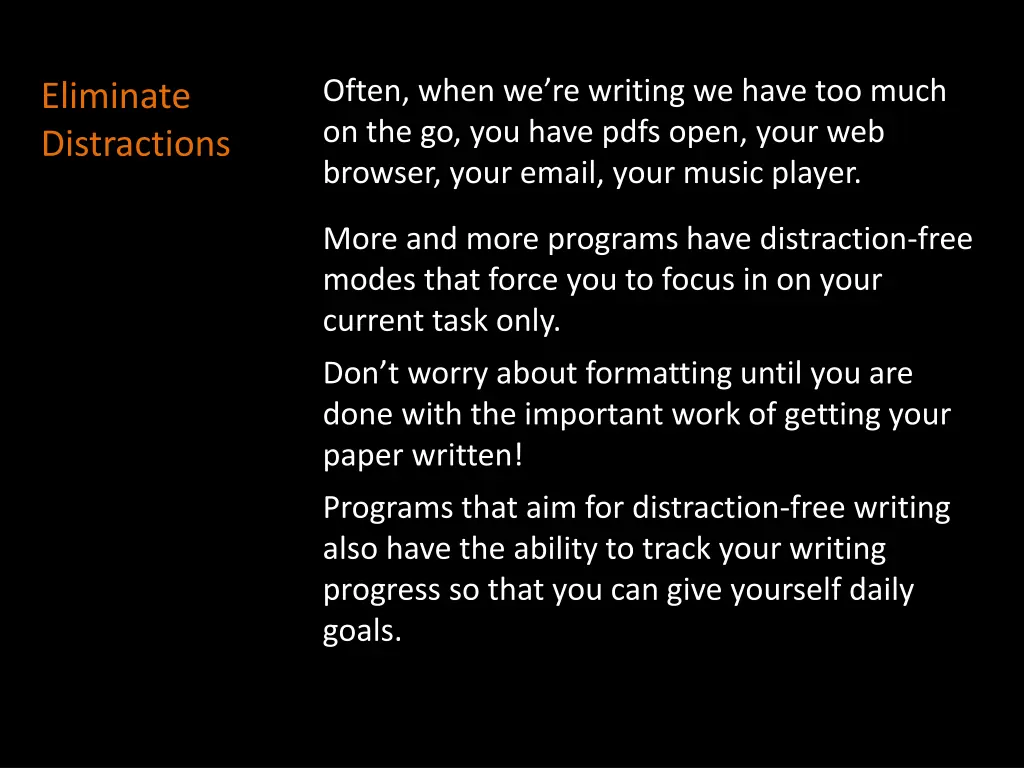 Eliminate Distractions

Often, when we’re writing we have too much on the go, you have pdfs open, your web browser, your email, your music player.

More and more programs have distraction-free modes that force you to focus in on your current task only.

Don’t worry about formatting until you are done with the important work of getting your paper written!

Programs that aim for distraction-free writing also have the ability to track your writing progress so that you can give yourself daily goals.